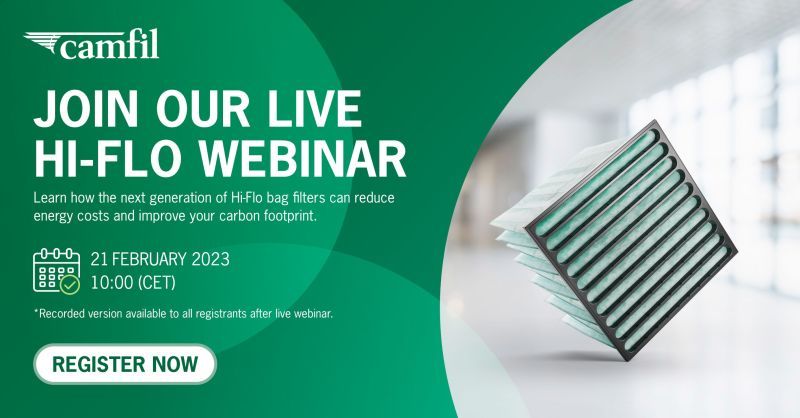 camfil

JOIN OUR LIVE HI-FLO WEBINAR

Learn how the next generation of Hi-Flo bag filters can reduce energy costs and improve your carbon footprint.

21 FEBRUARY 2023
10:00 (CET)

*Recorded version available to all registrants after live webinar.

REGISTER NOW